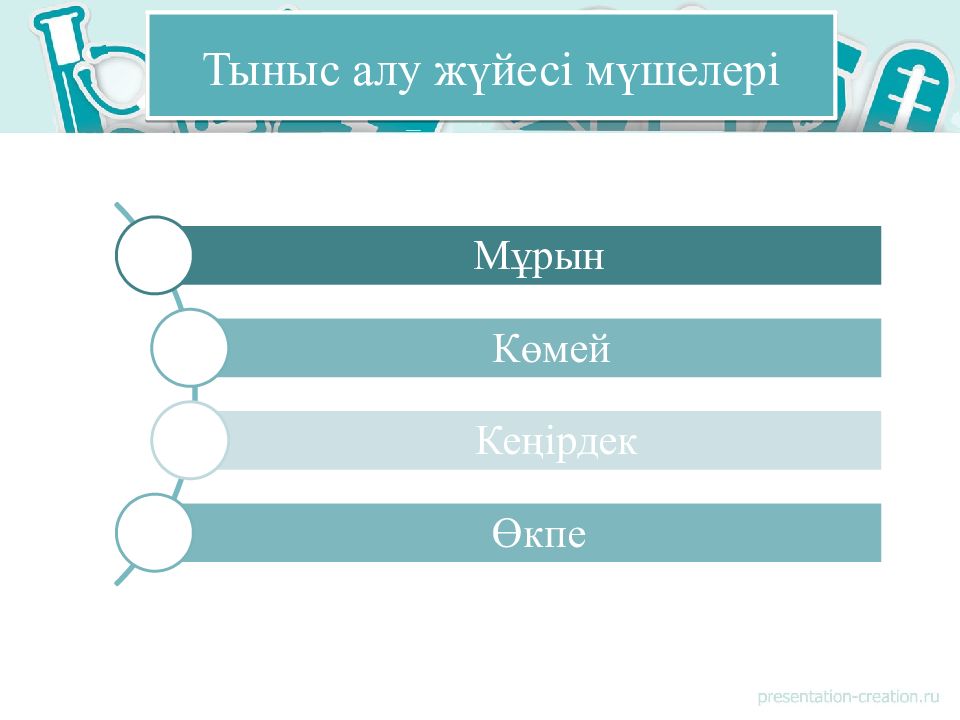 Тыныс алу жүйесі мүшелері

Мұрын

Көмей

Кеңірдек

Өкпе

presentation-creation.ru